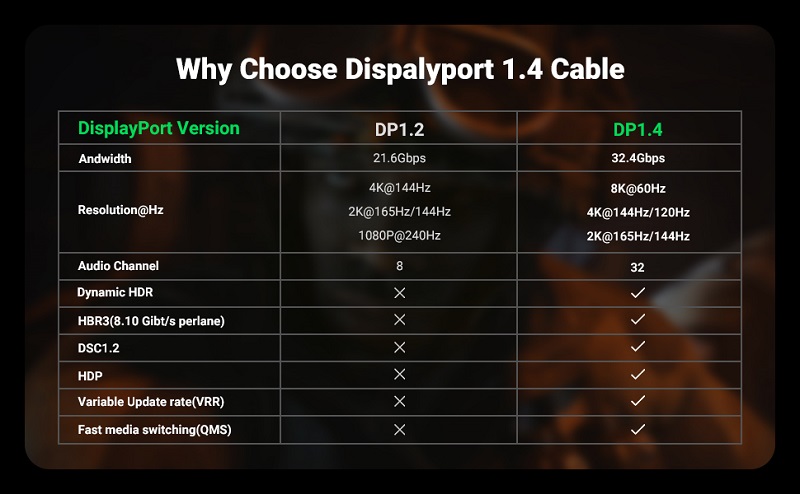 Why Choose Dispalyport 1.4 Cable

| DisplayPort Version | DP1.2 | DP1.4 |
|---|---|---|
| Andwidth | 21.6Gbps | 32.4Gbps |
| Resolution@Hz | 4K@144Hz 2K@165Hz/144Hz 1080P@240Hz | 8K@60Hz 4K@144Hz/120Hz 2K@165Hz/144Hz |
| Audio Channel | 8 | 32 |
| Dynamic HDR | ✕ | ✓ |
| HBR3(8.10 Gibt/s perlane) | ✕ | ✓ |
| DSC1.2 | ✕ | ✓ |
| HDP | ✕ | ✓ |
| Variable Update rate(VRR) | ✕ | ✓ |
| Fast media switching(QMS) | ✕ | ✓ |